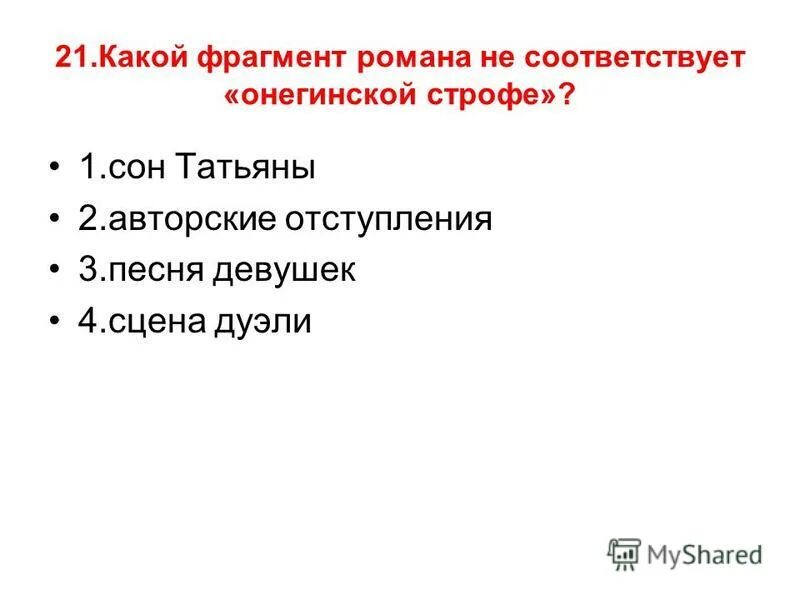 21.Какой фрагмент романа не соответствует «онегинской строфе»?

• 1.сон Татьяны
• 2.авторские отступления
• 3.песня девушек
• 4.сцена дуэли

MyShared